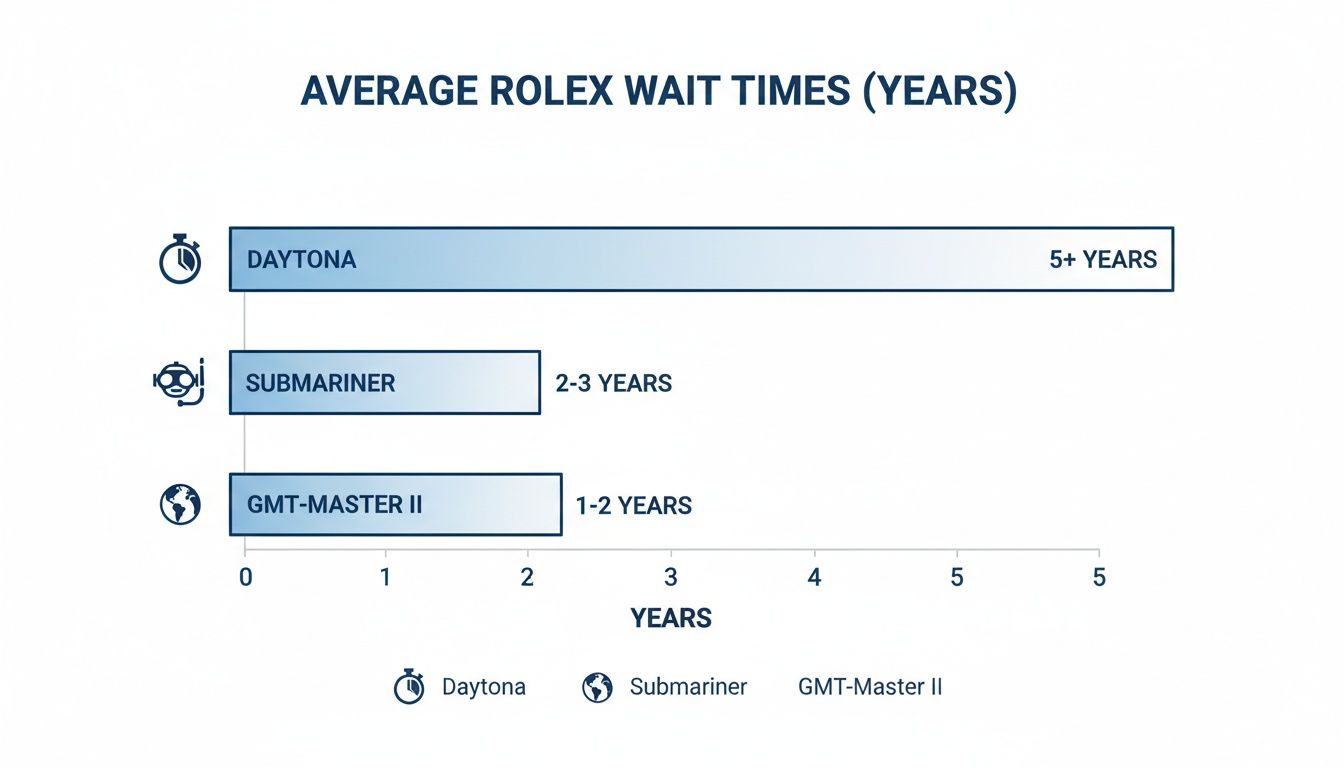 AVERAGE ROLEX WAIT TIMES (YEARS)

DAYTONA

5+ YEARS

SUBMARINER

2-3 YEARS

GMT-MASTER II

1-2 YEARS

0 1 2 3 4 5 5

YEARS

Daytona Submariner GMT-Master II